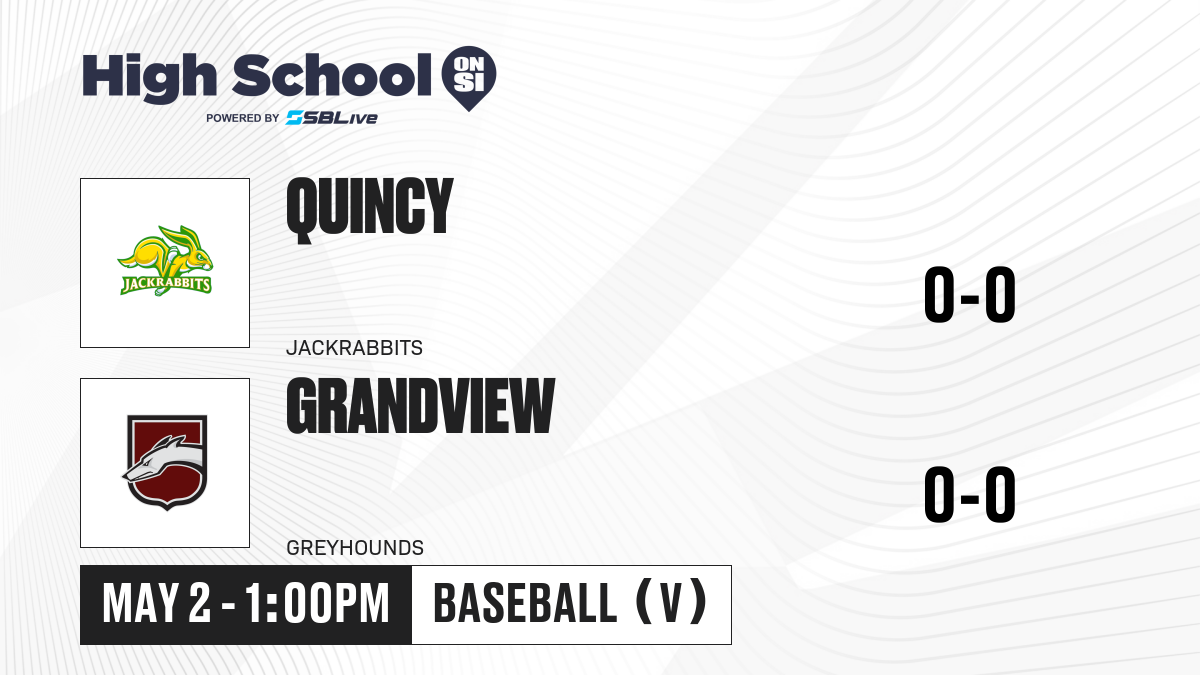 High School ON SI
POWERED BY SBLive

JACKRABBITS

QUINCY

JACKRABBITS

0-0

GRANDVIEW

GREYHOUNDS

0-0

MAY 2 - 1:00PM

BASEBALL (V)